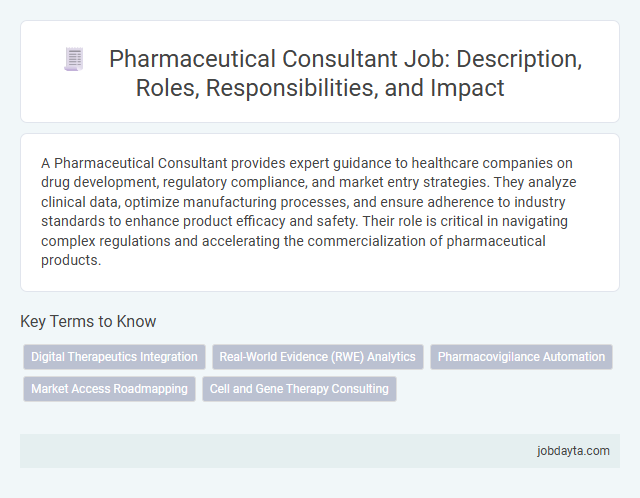 Pharmaceutical Consultant Job: Description, Roles, Responsibilities, and Impact

A Pharmaceutical Consultant provides expert guidance to healthcare companies on drug development, regulatory compliance, and market entry strategies. They analyze clinical data, optimize manufacturing processes, and ensure adherence to industry standards to enhance product efficacy and safety. Their role is critical in navigating complex regulations and accelerating the commercialization of pharmaceutical products.

Key Terms to Know

Digital Therapeutics Integration

Real-World Evidence (RWE) Analytics

Pharmacovigilance Automation

Market Access Roadmapping

Cell and Gene Therapy Consulting

jobdayta.com